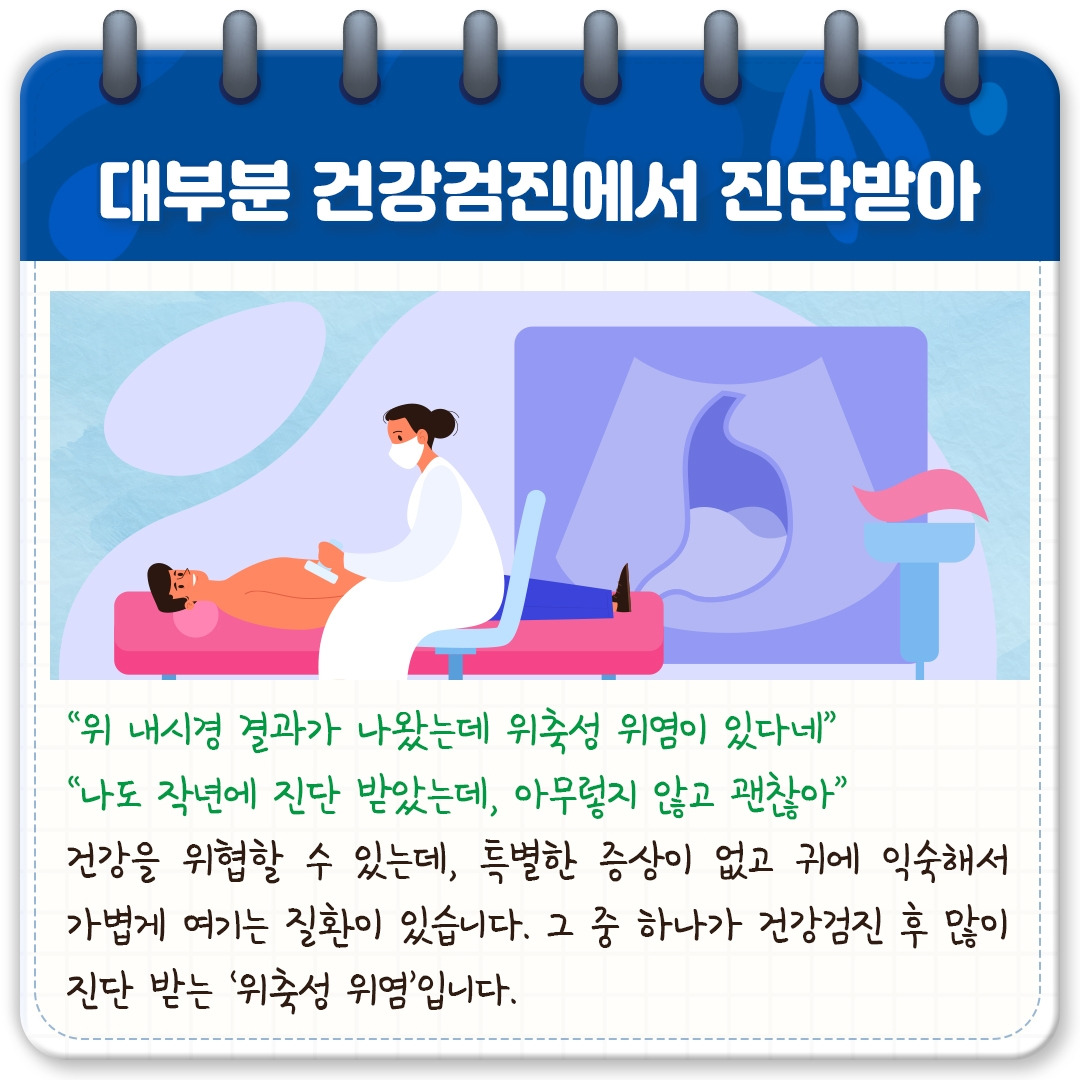 대부분 건강검진에서 진단받아

“위 내시경 결과가 나왔는데 위축성 위염이 있다네”
“나도 작년에 진단 받았는데, 아무렇지 않고 괜찮아”

건강을 위협할 수 있는데, 특별한 증상이 없고 귀에 익숙해서 가볍게 여기는 질환이 있습니다. 그 중 하나가 건강검진 후 많이 진단 받는 ‘위축성 위염’입니다.